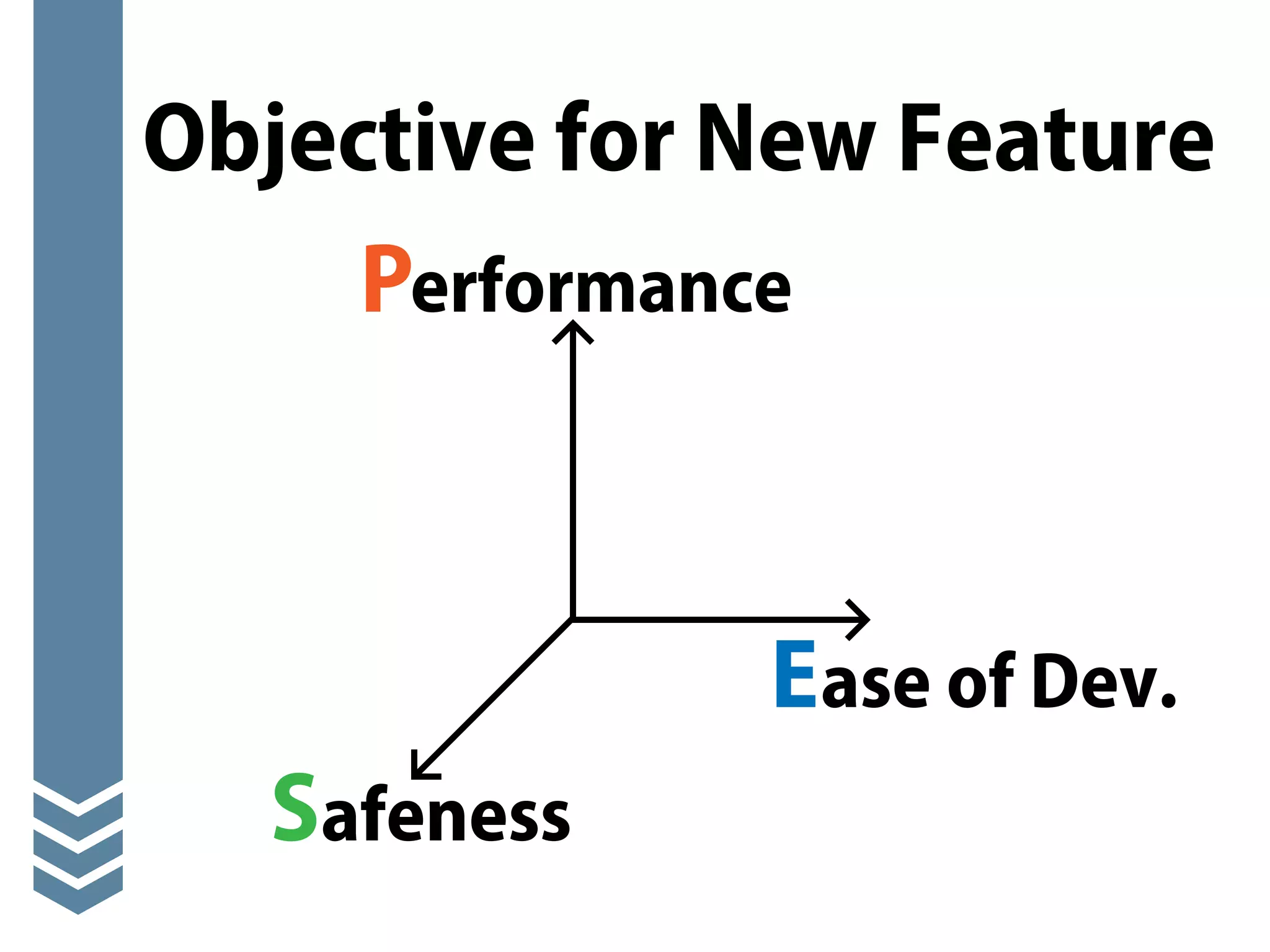 Objective for New Feature

Performance

Ease of Dev.

Safeness